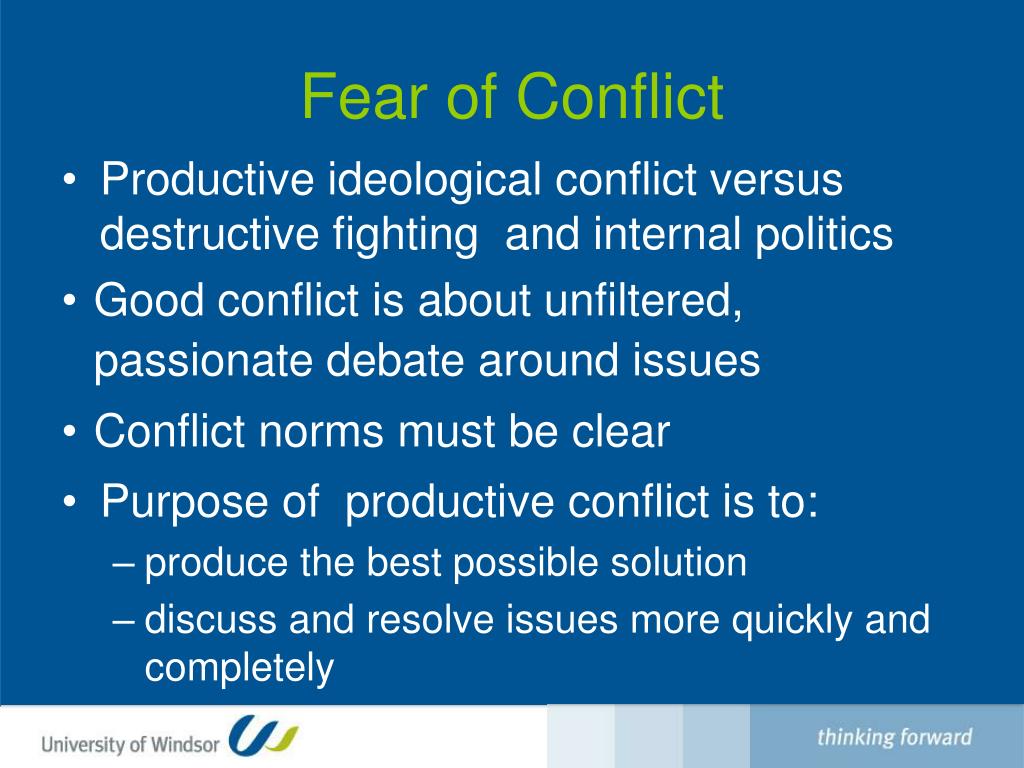 Fear of Conflict

• Productive ideological conflict versus destructive fighting  and internal politics
• Good conflict is about unfiltered, passionate debate around issues
• Conflict norms must be clear
• Purpose of  productive conflict is to:
– produce the best possible solution
– discuss and resolve issues more quickly and completely

University of Windsor

thinking forward